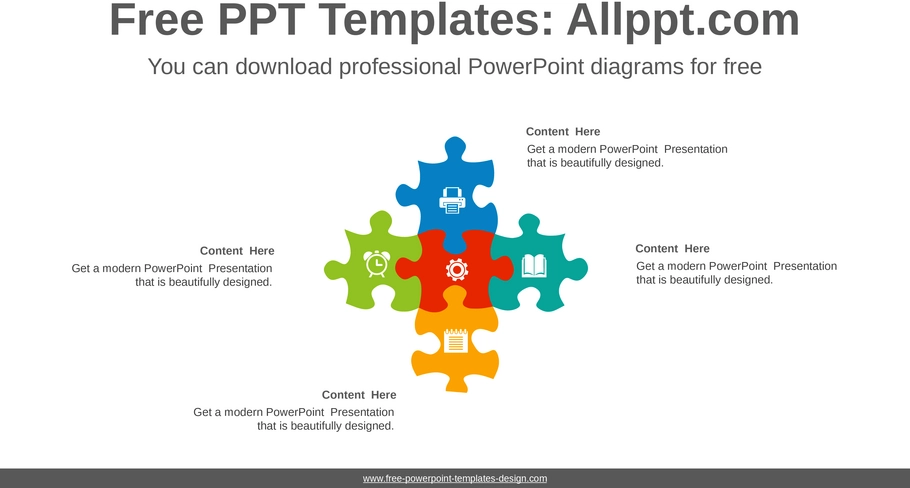 Free PPT Templates: Allppt.com

You can download professional PowerPoint diagrams for free

Content Here

Get a modern PowerPoint Presentation that is beautifully designed.

Content Here

Get a modern PowerPoint Presentation that is beautifully designed.

Content Here

Get a modern PowerPoint Presentation that is beautifully designed.

Content Here

Get a modern PowerPoint Presentation that is beautifully designed.

www.free-powerpoint-templates-design.com